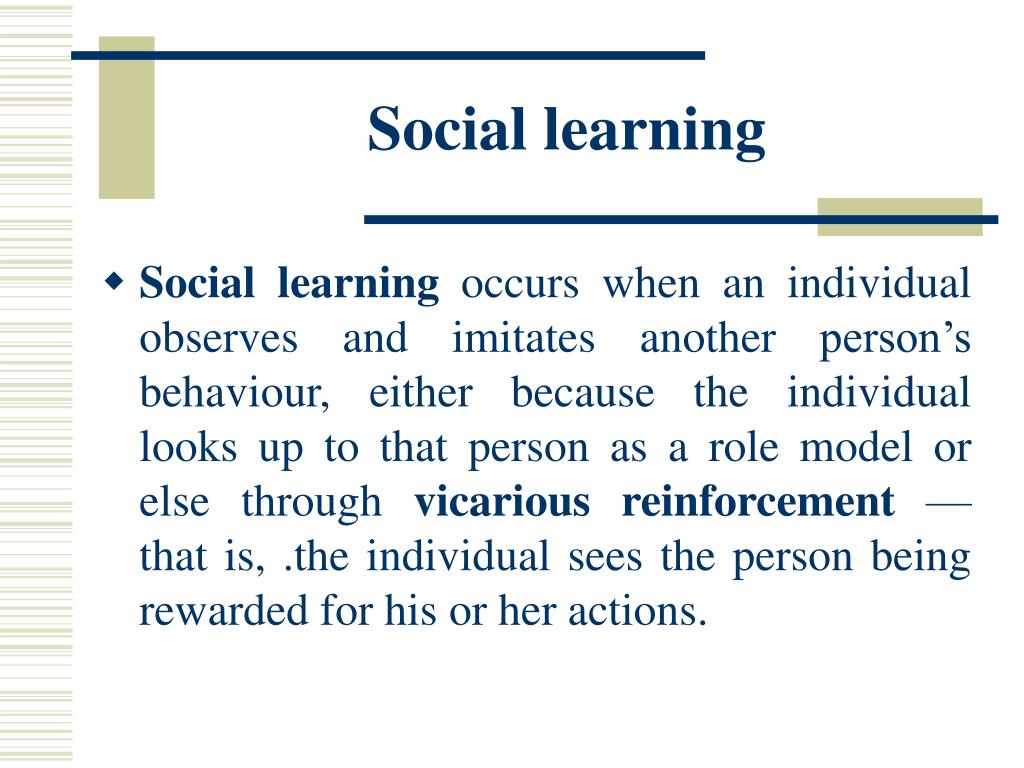 Social learning

Social learning occurs when an individual observes and imitates another person’s behaviour, either because the individual looks up to that person as a role model or else through vicarious reinforcement — that is, .the individual sees the person being rewarded for his or her actions.